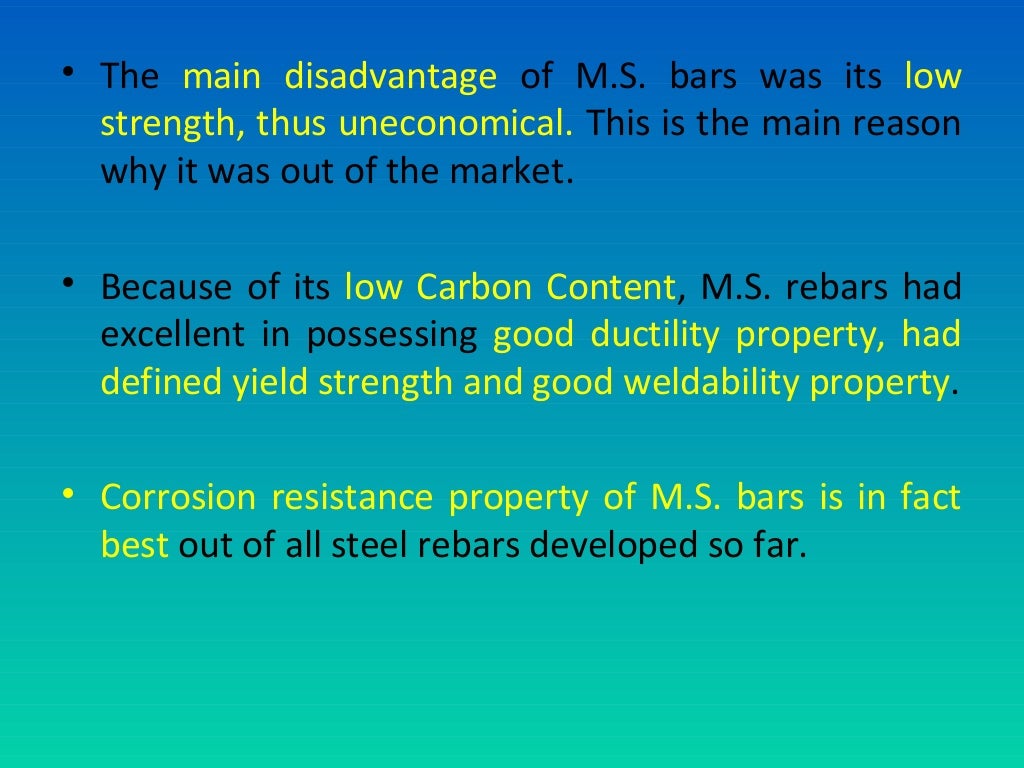 • The main disadvantage of M.S. bars was its low strength, thus uneconomical. This is the main reason why it was out of the market.

• Because of its low Carbon Content, M.S. rebars had excellent in possessing good ductility property, had defined yield strength and good weldability property.

• Corrosion resistance property of M.S. bars is in fact best out of all steel rebars developed so far.